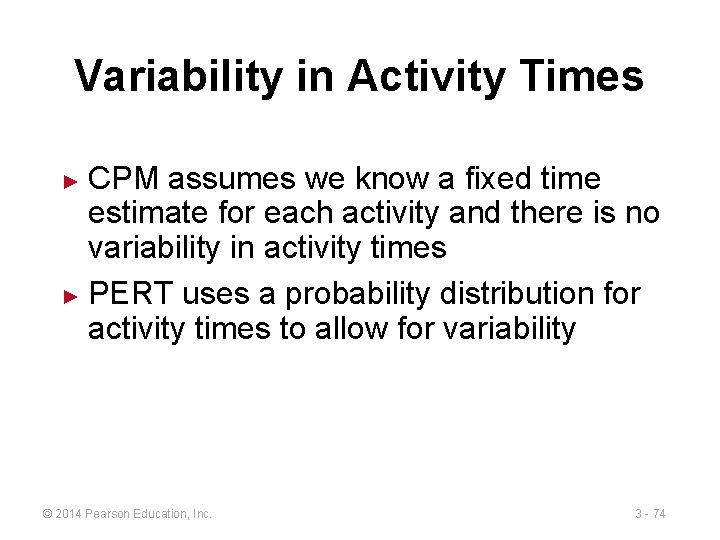 Variability in Activity Times

► CPM assumes we know a fixed time estimate for each activity and there is no variability in activity times

► PERT uses a probability distribution for activity times to allow for variability

© 2014 Pearson Education, Inc.

3 - 74